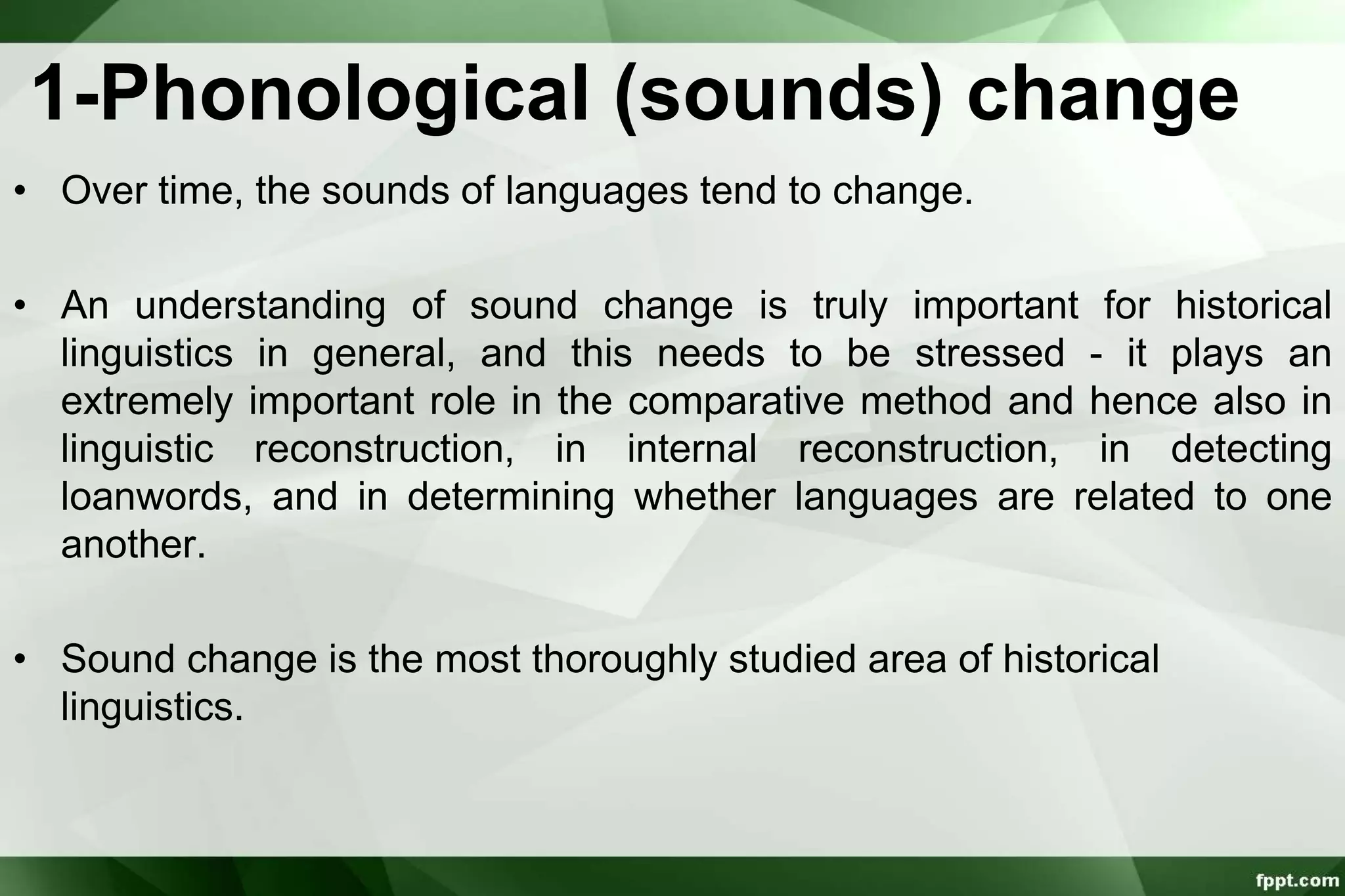 1-Phonological (sounds) change

• Over time, the sounds of languages tend to change.

• An understanding of sound change is truly important for historical linguistics in general, and this needs to be stressed - it plays an extremely important role in the comparative method and hence also in linguistic reconstruction, in internal reconstruction, in detecting loanwords, and in determining whether languages are related to one another.

• Sound change is the most thoroughly studied area of historical linguistics.

fppt.com